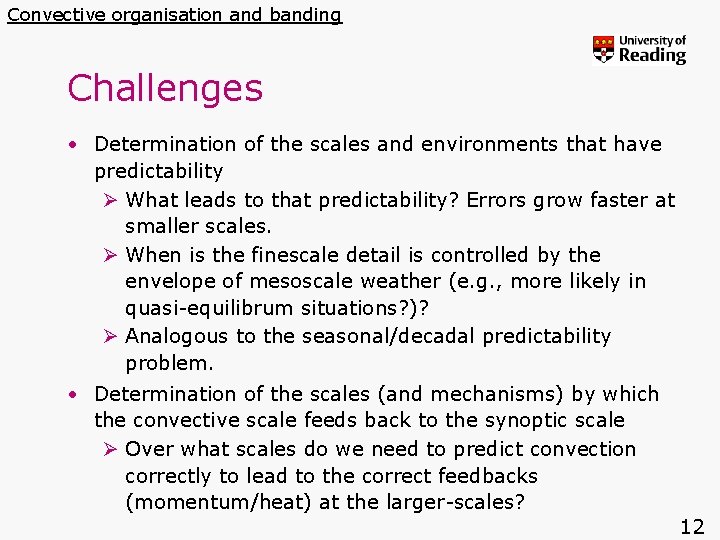 Convective organisation and banding

University of Reading

Challenges

• Determination of the scales and environments that have predictability
  ➢ What leads to that predictability? Errors grow faster at smaller scales.
  ➢ When is the finescale detail is controlled by the envelope of mesoscale weather (e.g., more likely in quasi-equilibrum situations?)?
  ➢ Analogous to the seasonal/decadal predictability problem.
• Determination of the scales (and mechanisms) by which the convective scale feeds back to the synoptic scale
  ➢ Over what scales do we need to predict convection correctly to lead to the correct feedbacks (momentum/heat) at the larger-scales?

12